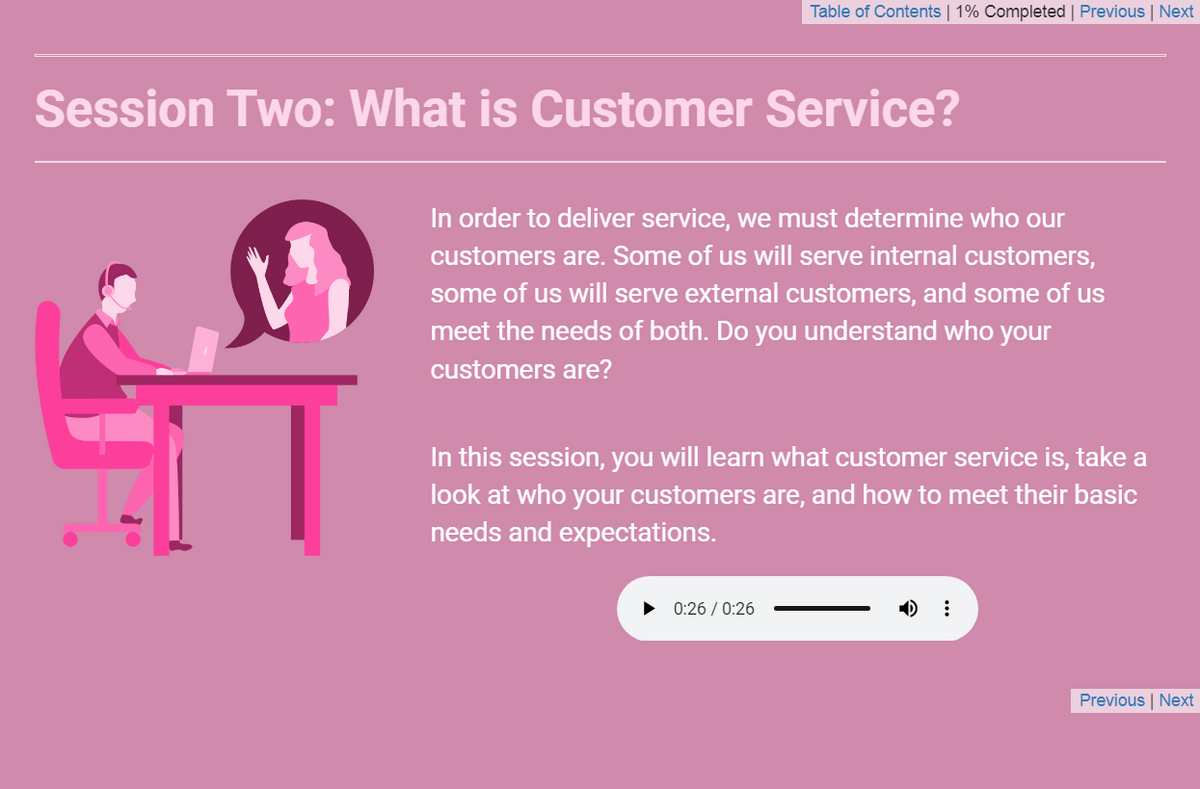 Table of Contents | 1% Completed | Previous | Next

Session Two: What is Customer Service?

In order to deliver service, we must determine who our customers are. Some of us will serve internal customers, some of us will serve external customers, and some of us meet the needs of both. Do you understand who your customers are?

In this session, you will learn what customer service is, take a look at who your customers are, and how to meet their basic needs and expectations.

0:26 / 0:26

Previous | Next